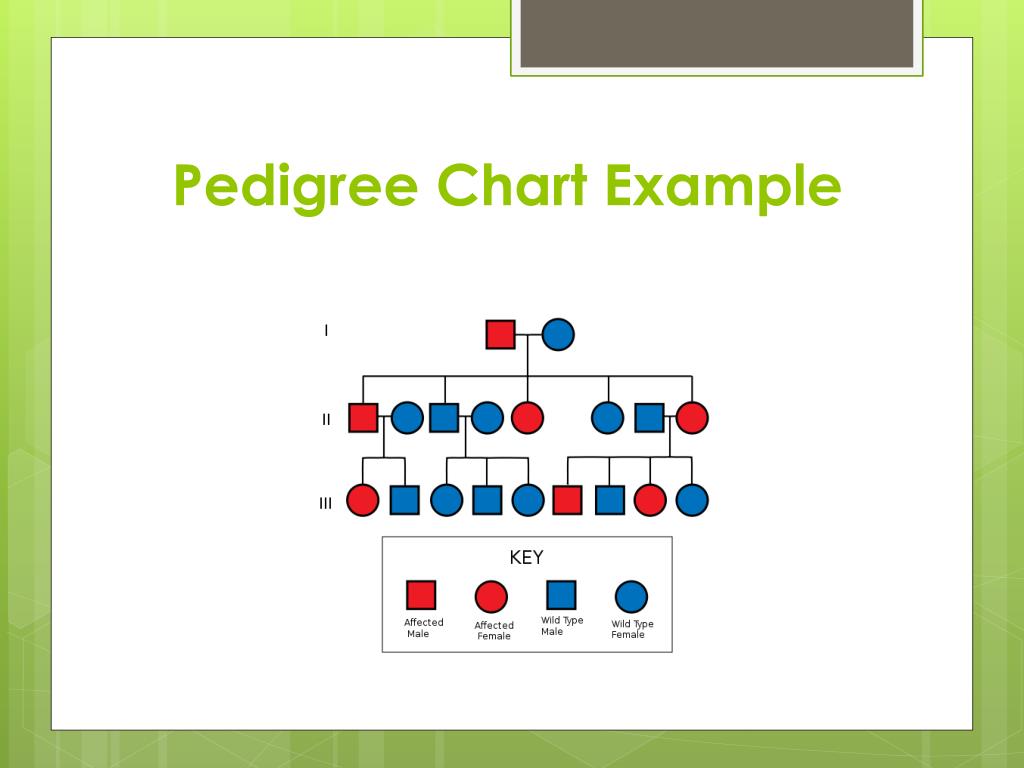 Pedigree Chart Example

I

II

III

KEY

Affected Male

Affected Female

Wild Type Male

Wild Type Female